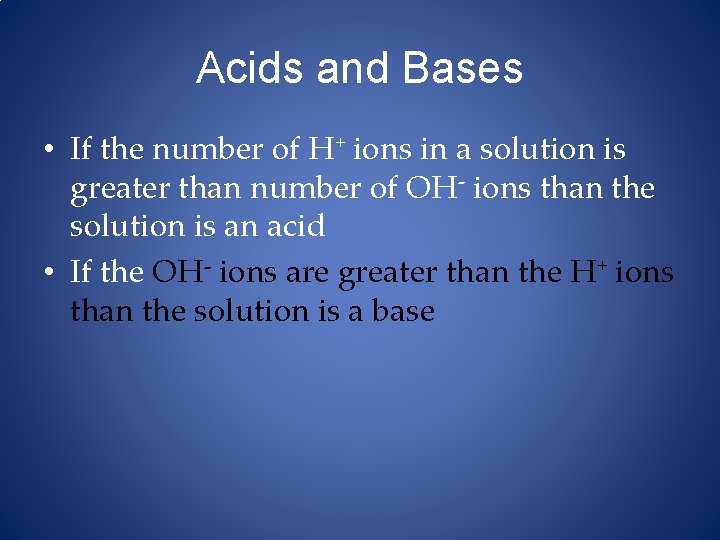 Acids and Bases

• If the number of $H^+$ ions in a solution is greater than number of $OH^-$ ions than the solution is an acid

• If the $OH^-$ ions are greater than the $H^+$ ions than the solution is a base